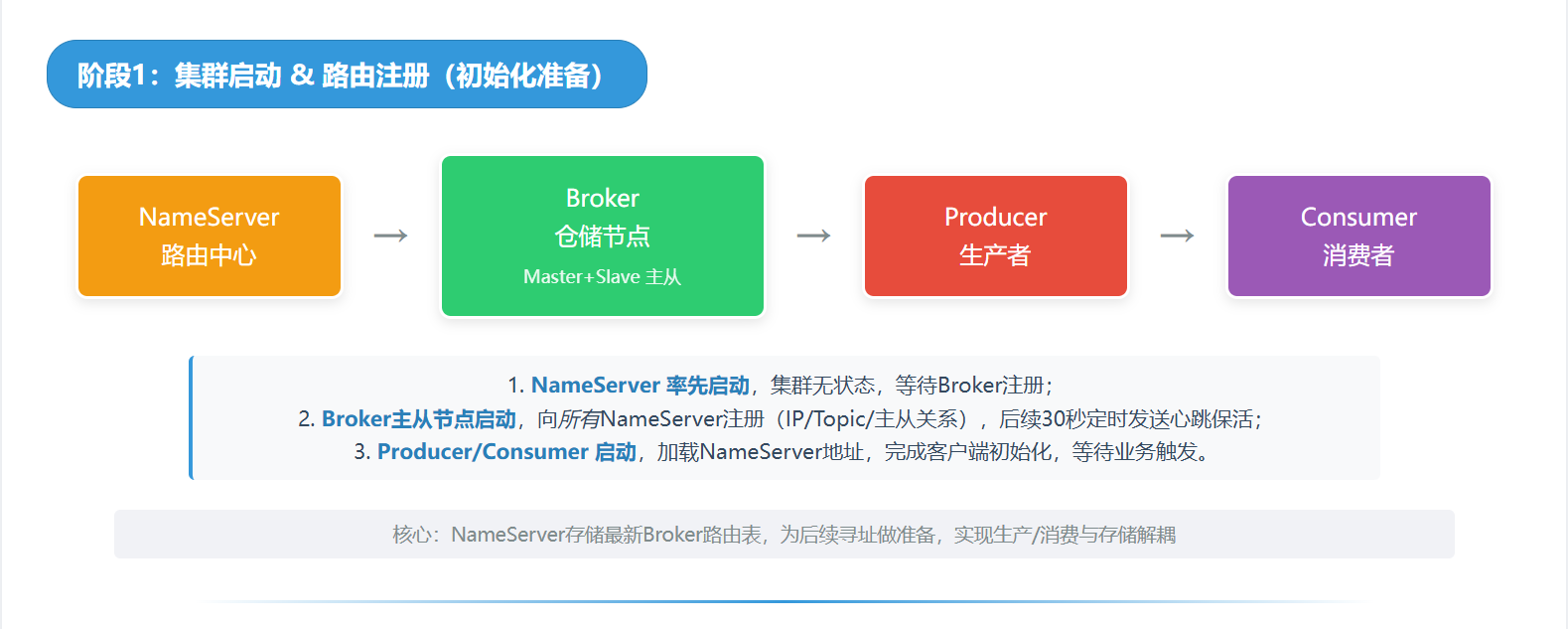 阶段1：集群启动 & 路由注册（初始化准备）

NameServer
路由中心

→

Broker
仓储节点
Master+Slave 主从

→

Producer
生产者

→

Consumer
消费者

1. NameServer 率先启动，集群无状态，等待Broker注册；
2. Broker主从节点启动，向所有NameServer注册（IP/Topic/主从关系），后续30秒定时发送心跳保活；
3. Producer/Consumer 启动，加载NameServer地址，完成客户端初始化，等待业务触发。

核心：NameServer存储最新Broker路由表，为后续寻址做准备，实现生产/消费与存储解耦